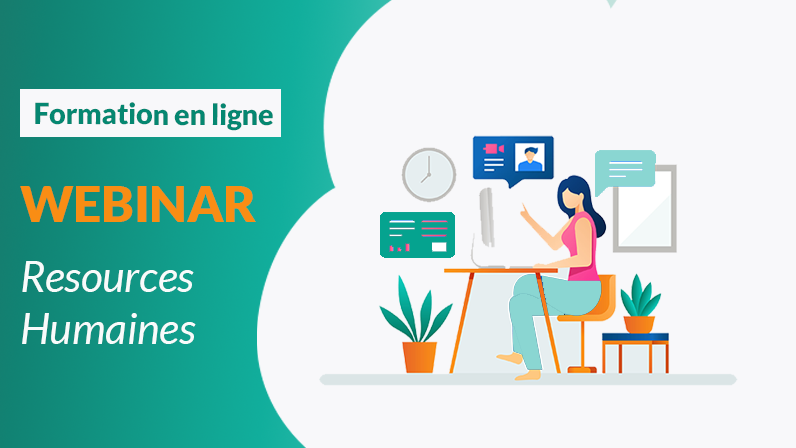 Formation en ligne

WEBINAR

Resources Humaines